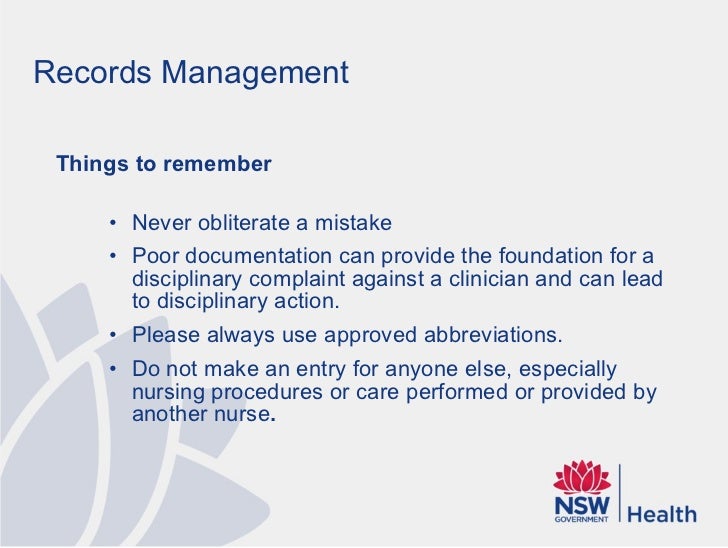 Records Management

Things to remember

• Never obliterate a mistake
• Poor documentation can provide the foundation for a disciplinary complaint against a clinician and can lead to disciplinary action.
• Please always use approved abbreviations.
• Do not make an entry for anyone else, especially nursing procedures or care performed or provided by another nurse.

NSW GOVERNMENT Health